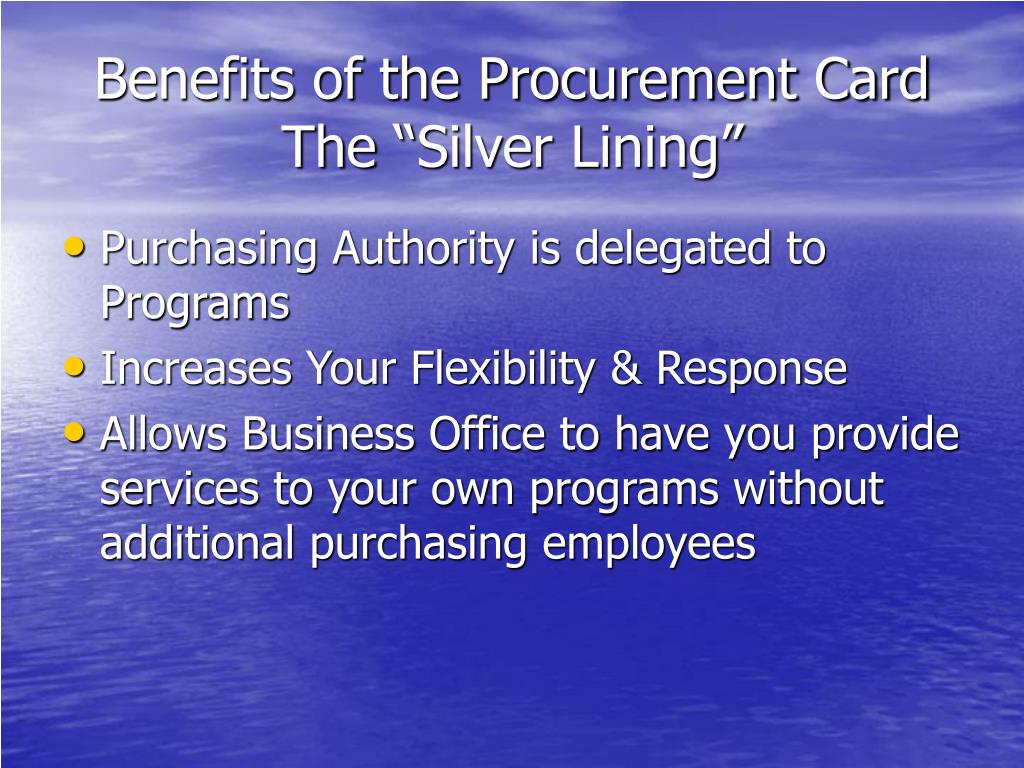 Benefits of the Procurement Card
The “Silver Lining”

• Purchasing Authority is delegated to Programs
• Increases Your Flexibility & Response
• Allows Business Office to have you provide services to your own programs without additional purchasing employees